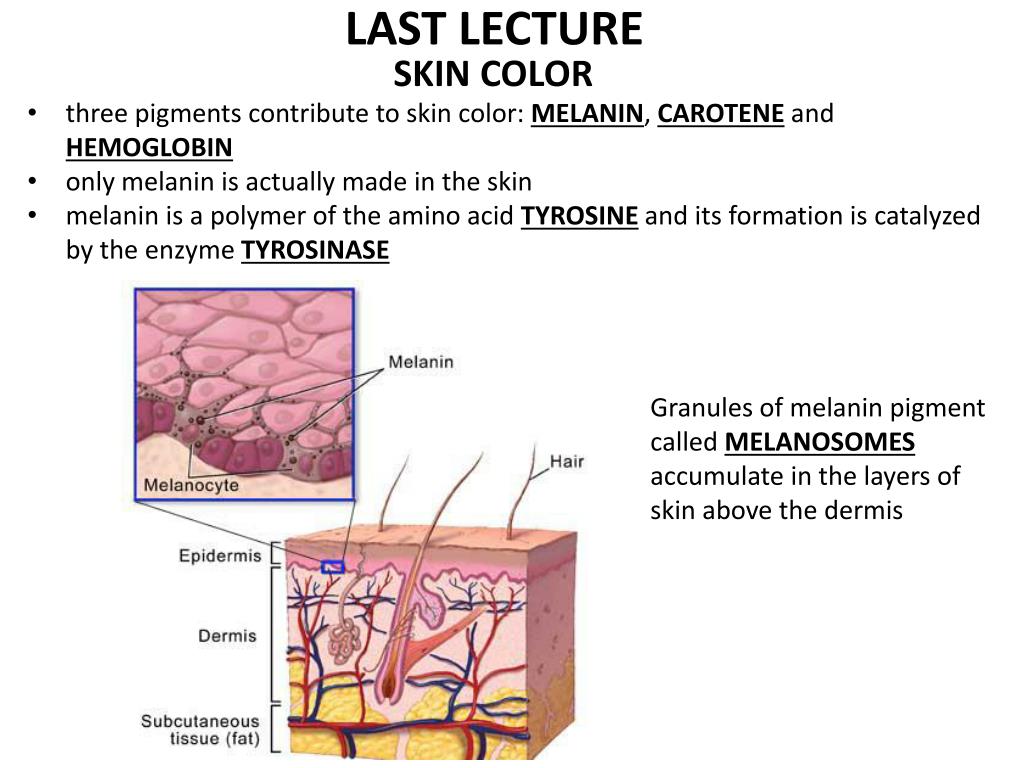 LAST LECTURE
SKIN COLOR

• three pigments contribute to skin color: MELANIN, CAROTENE and HEMOGLOBIN
• only melanin is actually made in the skin
• melanin is a polymer of the amino acid TYROSINE and its formation is catalyzed by the enzyme TYROSINASE

Melanin
Melanocyte
Hair
Epidermis
Dermis
Subcutaneous tissue (fat)

Granules of melanin pigment called MELANOSOMES accumulate in the layers of skin above the dermis